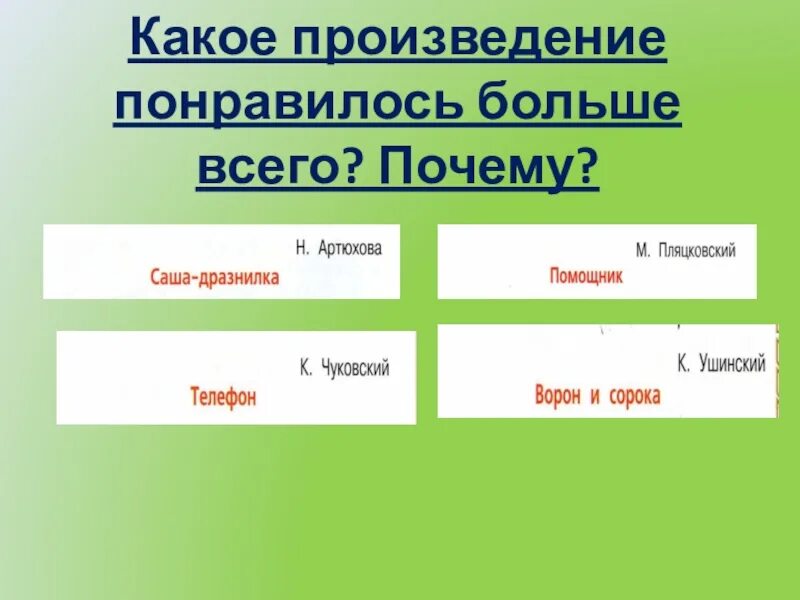 Какое произведение понравилось больше всего? Почему?

Н. Артюхова
Саша-дразнилка

М. Пляцковский
Помощник

К. Чуковский
Телефон

К. Ушинский
Ворон и сорока